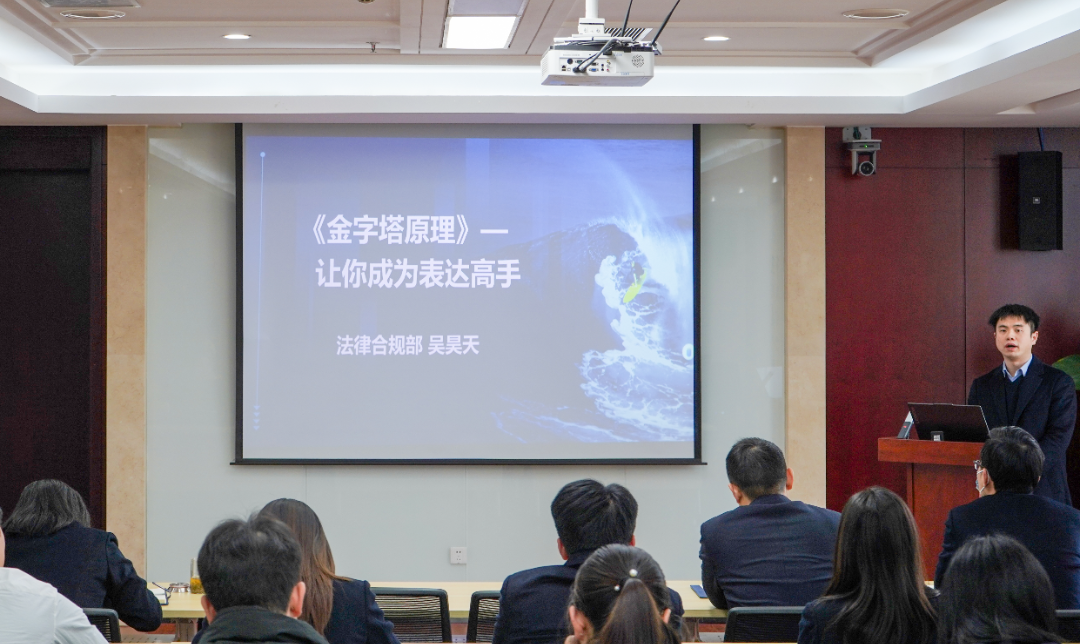 《金字塔原理》—
让你成为表达高手

法律合规部 吴昊天